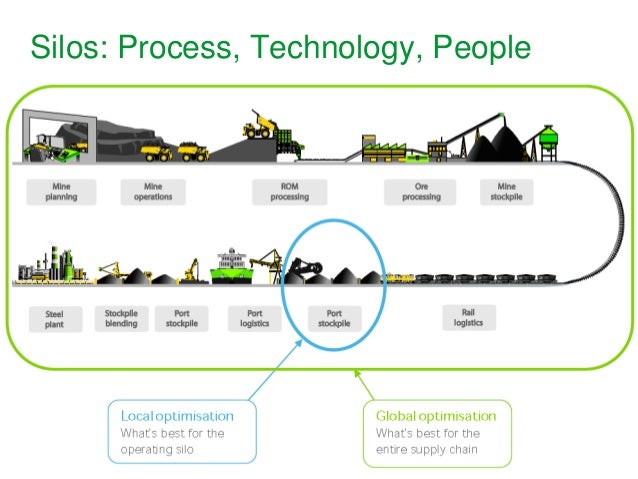 Silos: Process, Technology, People

Mine planning

Mine operations

ROM processing

Ore processing

Mine stockpile

Steel plant

Stockpile blending

Port stockpile

Port logistics

Port stockpile

Rail logistics

Local optimisation
What's best for the operating silo

Global optimisation
What's best for the entire supply chain